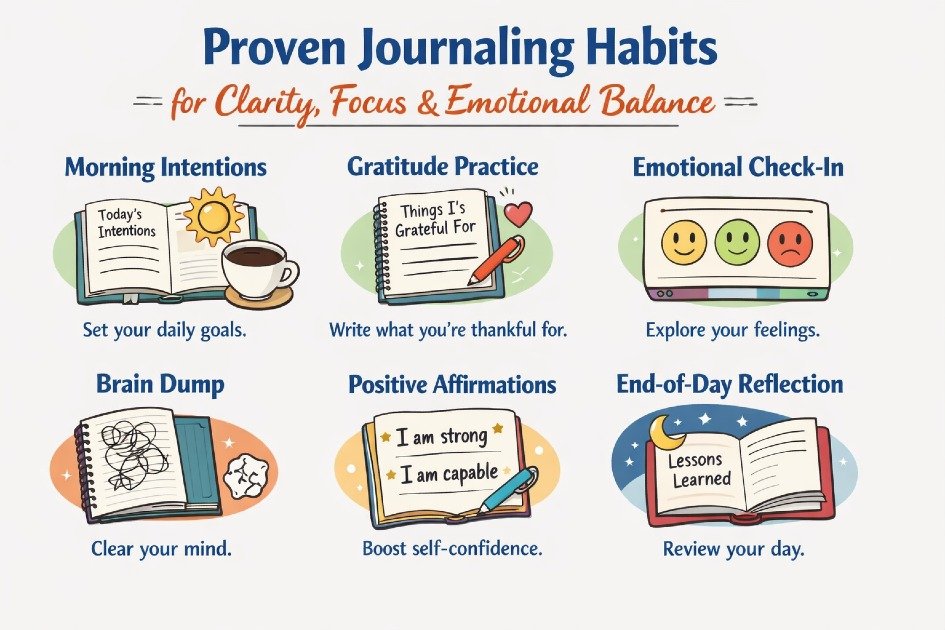 Proven Journaling Habits

for Clarity, Focus & Emotional Balance

Morning Intentions

Today's Intentions

Set your daily goals.

Gratitude Practice

Things I's Grateful For

Write what you're thankful for.

Emotional Check-In

Explore your feelings.

Brain Dump

Clear your mind.

Positive Affirmations

I am strong

I am capable

Boost self-confidence.

End-of-Day Reflection

Lessons Learned

Review your day.